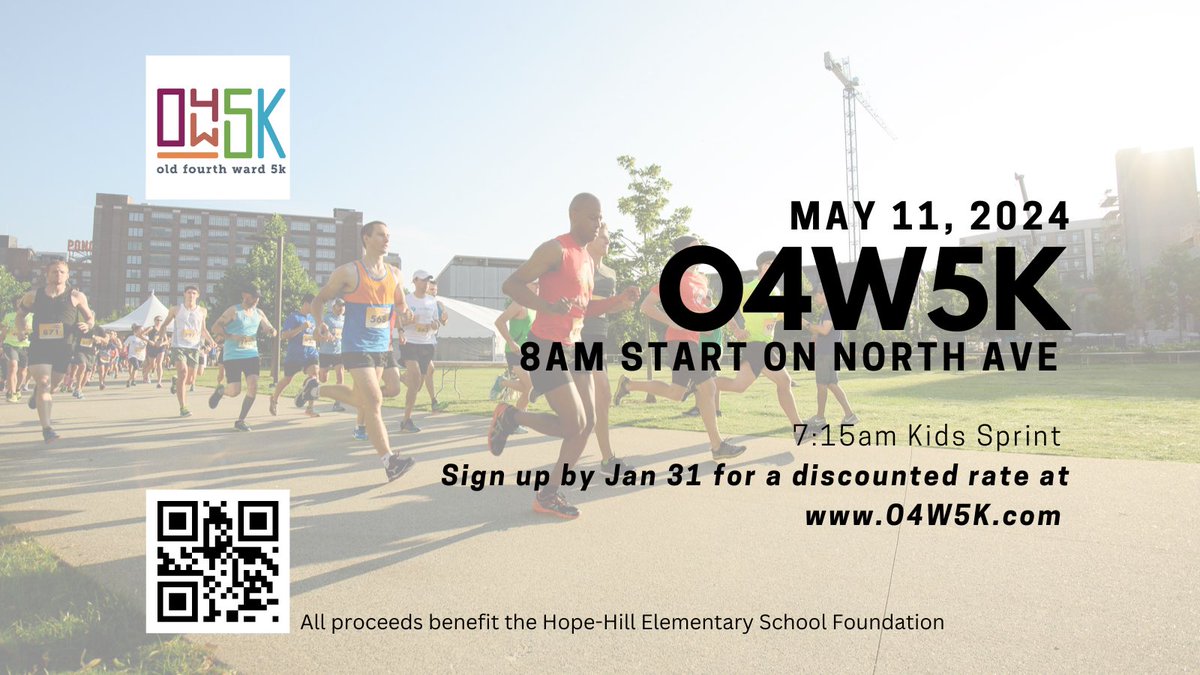 O4W5K
old fourth ward 5k

MAY 11, 2024
O4W5K
8AM START ON NORTH AVE

7:15am Kids Sprint
Sign up by Jan 31 for a discounted rate at www.O4W5K.com

All proceeds benefit the Hope-Hill Elementary School Foundation